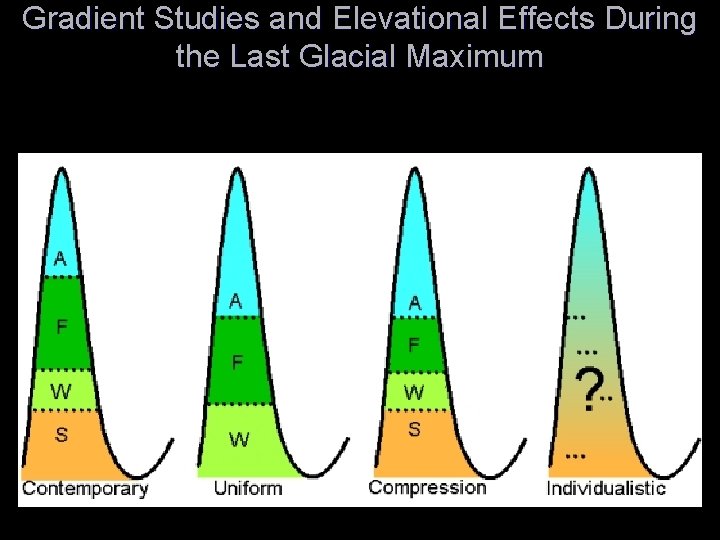 Gradient Studies and Elevational Effects During the Last Glacial Maximum

A
F
W
S
Contemporary

A
F
W
Uniform

A
F
W
S
Compression

?
Individualistic